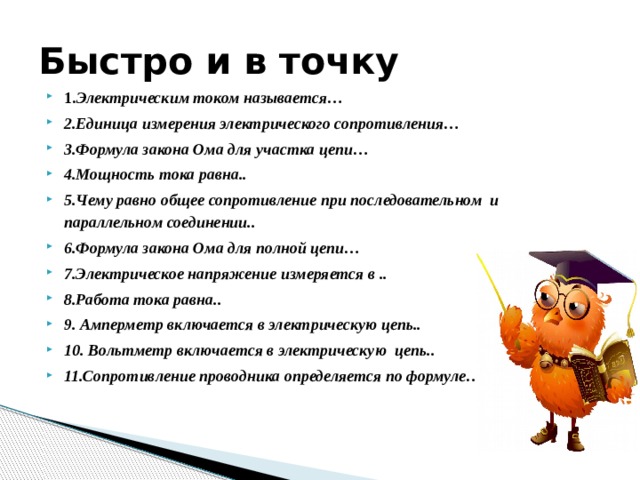 Быстро и в точку

1.Электрическим током называется…

2.Единица измерения электрического сопротивления…

3.Формула закона Ома для участка цепи…

4.Мощность тока равна..

5.Чему равно общее сопротивление при последовательном и параллельном соединении..

6.Формула закона Ома для полной цепи…

7.Электрическое напряжение измеряется в ..

8.Работа тока равна..

9. Амперметр включается в электрическую цепь..

10. Вольтметр включается в электрическую цепь..

11.Сопротивление проводника определяется по формуле..